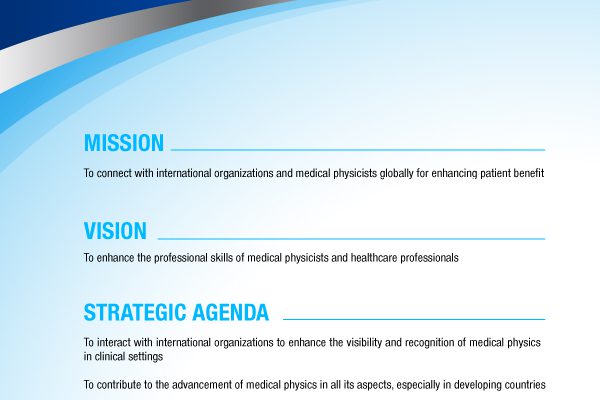 MISSION

To connect with international organizations and medical physicists globally for enhancing patient benefit

VISION

To enhance the professional skills of medical physicists and healthcare professionals

STRATEGIC AGENDA

To interact with international organizations to enhance the visibility and recognition of medical physics in clinical settings

To contribute to the advancement of medical physics in all its aspects, especially in developing countries